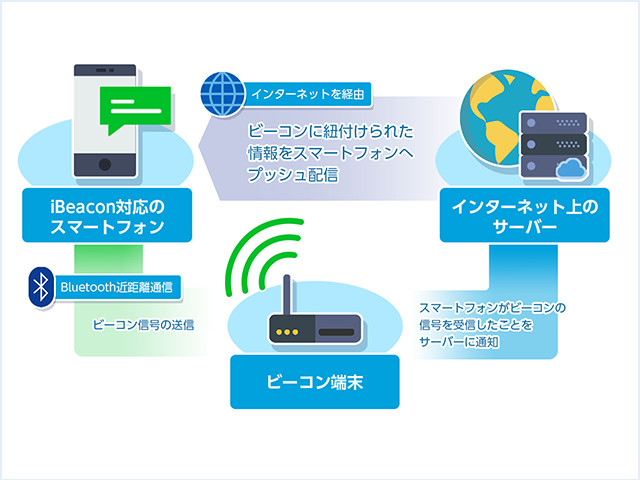 インターネットを経由

ビーコンに紐付けられた情報をスマートフォンへプッシュ配信

iBeacon対応のスマートフォン

インターネット上のサーバー

Bluetooth近距離通信

ビーコン信号の送信

スマートフォンがビーコンの信号を受信したことをサーバーに通知

ビーコン端末